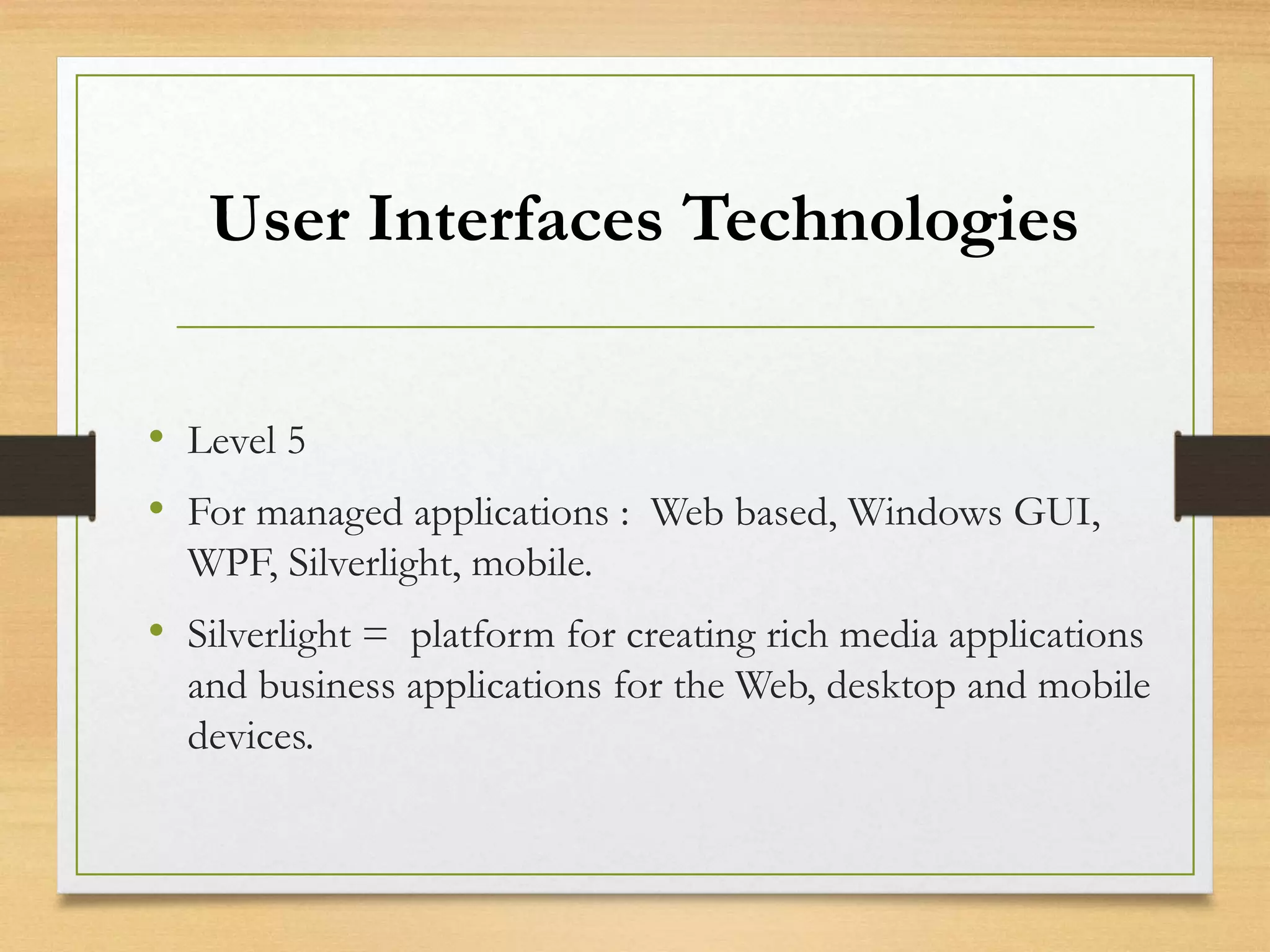 User Interfaces Technologies

• Level 5

• For managed applications : Web based, Windows GUI, WPF, Silverlight, mobile.

• Silverlight = platform for creating rich media applications and business applications for the Web, desktop and mobile devices.